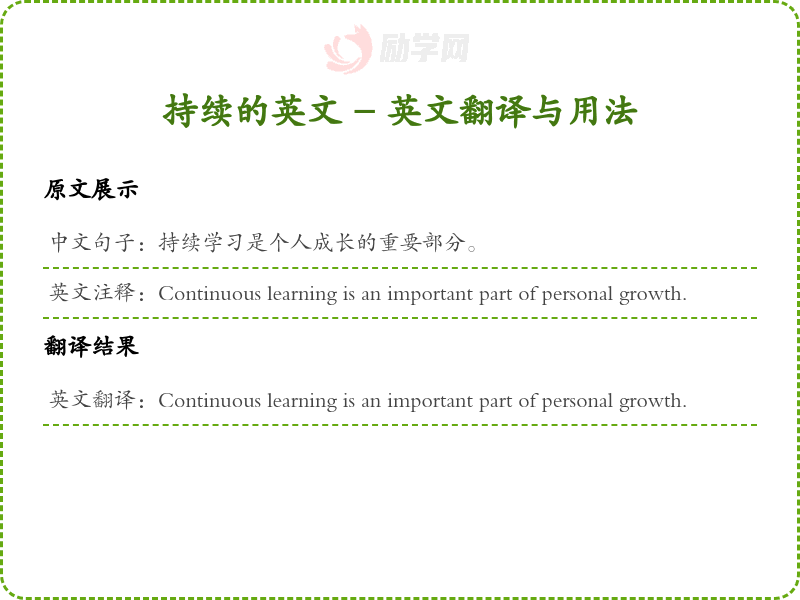 励学网

持续的英文 – 英文翻译与用法

原文展示

中文句子：持续学习是个人成长的重要部分。

英文注释：Continuous learning is an important part of personal growth.

翻译结果

英文翻译：Continuous learning is an important part of personal growth.